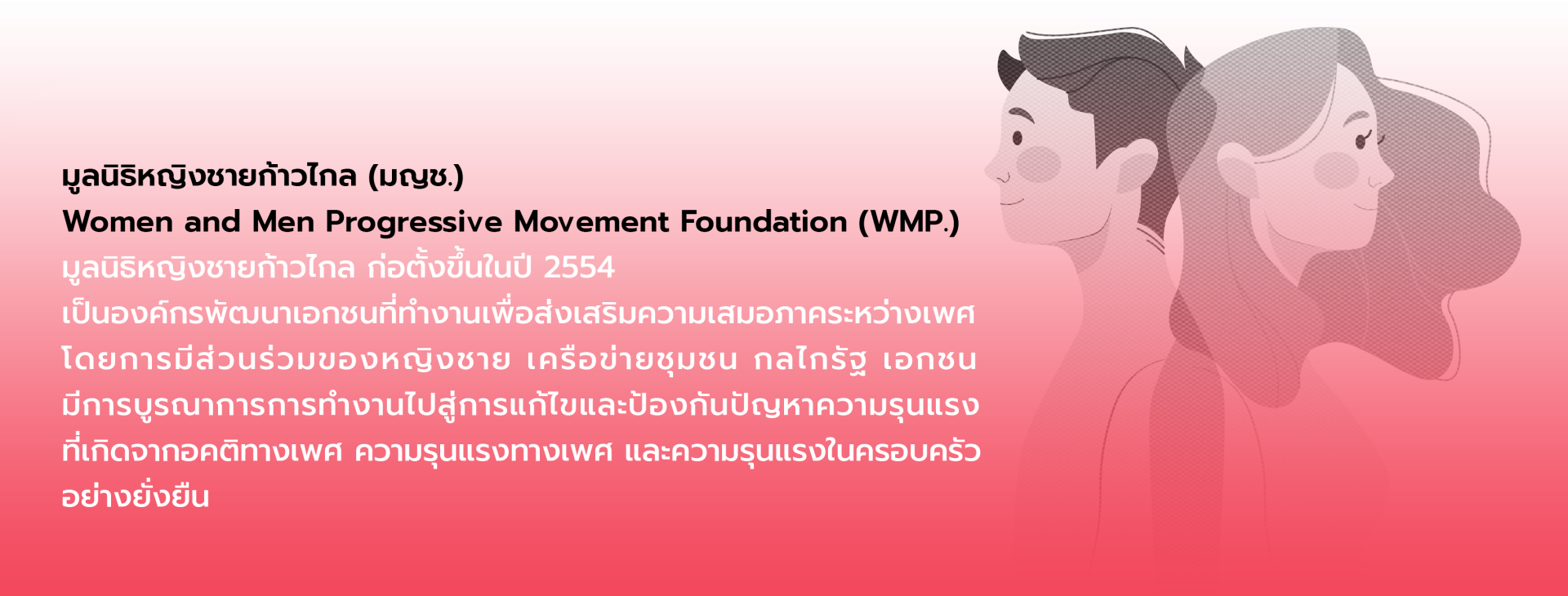 มูลนิธิหญิงชายก้าวไกล (มญช.)
Women and Men Progressive Movement Foundation (WMP.)
มูลนิธิหญิงชายก้าวไกล ก่อตั้งขึ้นในปี 2554
เป็นองค์กรพัฒนาเอกชนที่ทำงานเพื่อส่งเสริมความเสมอภาคระหว่างเพศ โดยการมีส่วนร่วมของหญิงชาย เครือข่ายชุมชน กลไกรัฐ เอกชน มีการบูรณาการการทำงานไปสู่การแก้ไขและป้องกันปัญหาความรุนแรง ที่เกิดจากอคติทางเพศ ความรุนแรงทางเพศ และความรุนแรงในครอบครัว อย่างยั่งยืน